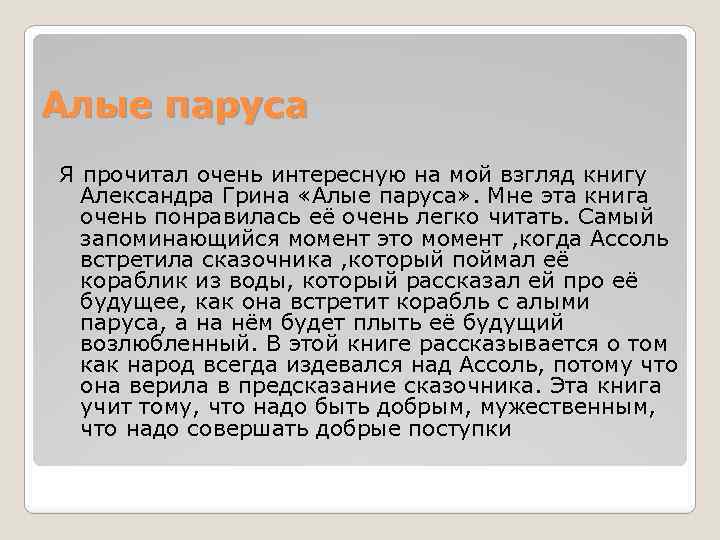 Алые паруса

Я прочитал очень интересную на мой взгляд книгу Александра Грина «Алые паруса». Мне эта книга очень понравилась её очень легко читать. Самый запоминающийся момент это момент ,когда Ассоль встретила сказочника ,который поймал её кораблик из воды, который рассказал ей про её будущее, как она встретит корабль с алыми паруса, а на нём будет плыть её будущий возлюбленный. В этой книге рассказывается о том как народ всегда издевался над Ассоль, потому что она верила в предсказание сказочника. Эта книга учит тому, что надо быть добрым, мужественным, что надо совершать добрые поступки